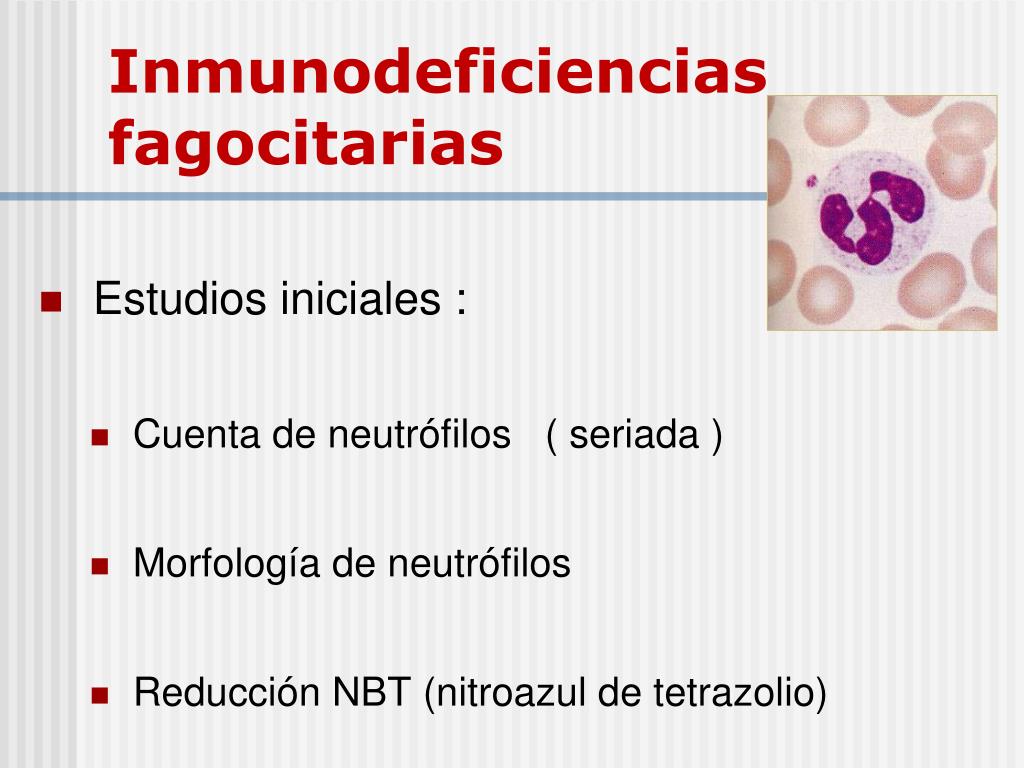 Inmunodeficiencias fagocitarias

Estudios iniciales :

Cuenta de neutrófilos ( seriada )

Morfología de neutrófilos

Reducción NBT (nitroazul de tetrazolio)